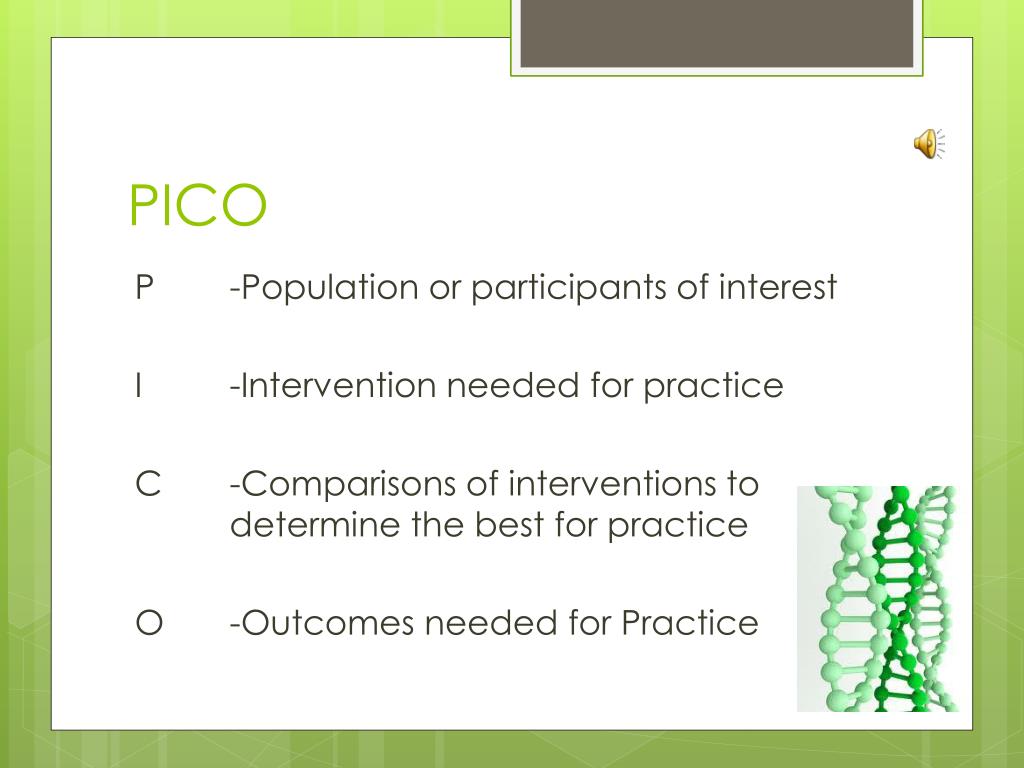 PICO

P -Population or participants of interest

I -Intervention needed for practice

C -Comparisons of interventions to determine the best for practice

O -Outcomes needed for Practice